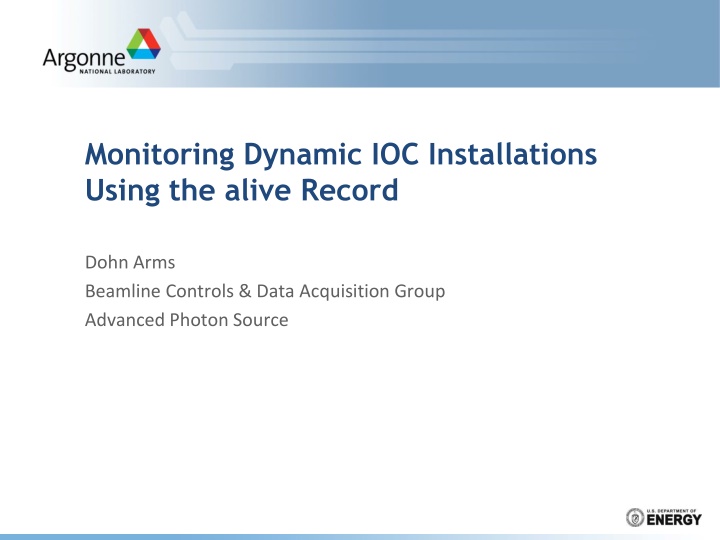 Argonne
NATIONAL LABORATORY

Monitoring Dynamic IOC Installations Using the alive Record

Dohn Arms
Beamline Controls & Data Acquisition Group
Advanced Photon Source

U.S. DEPARTMENT OF
ENERGY